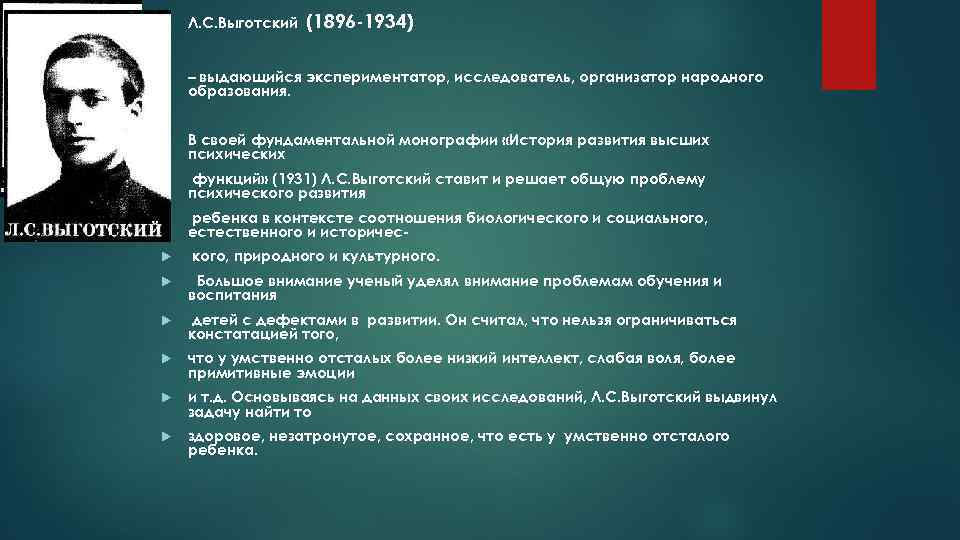 Л.С.ВЫГОТСКИЙ

Л.С.Выготский (1896-1934)

– выдающийся экспериментатор, исследователь, организатор народного образования.

В своей фундаментальной монографии «История развития высших психических

функций» (1931) Л.С.Выготский ставит и решает общую проблему психического развития

ребенка в контексте соотношения биологического и социального, естественного и историчес-

кого, природного и культурного.

Большое внимание ученый уделял внимание проблемам обучения и воспитания

детей с дефектами в развитии. Он считал, что нельзя ограничиваться констатацией того,

что у умственно отсталых более низкий интеллект, слабая воля, более примитивные эмоции

и т.д. Основываясь на данных своих исследований, Л.С.Выготский выдвинул задачу найти то

здоровое, незатронутое, сохранное, что есть у умственно отсталого ребенка.